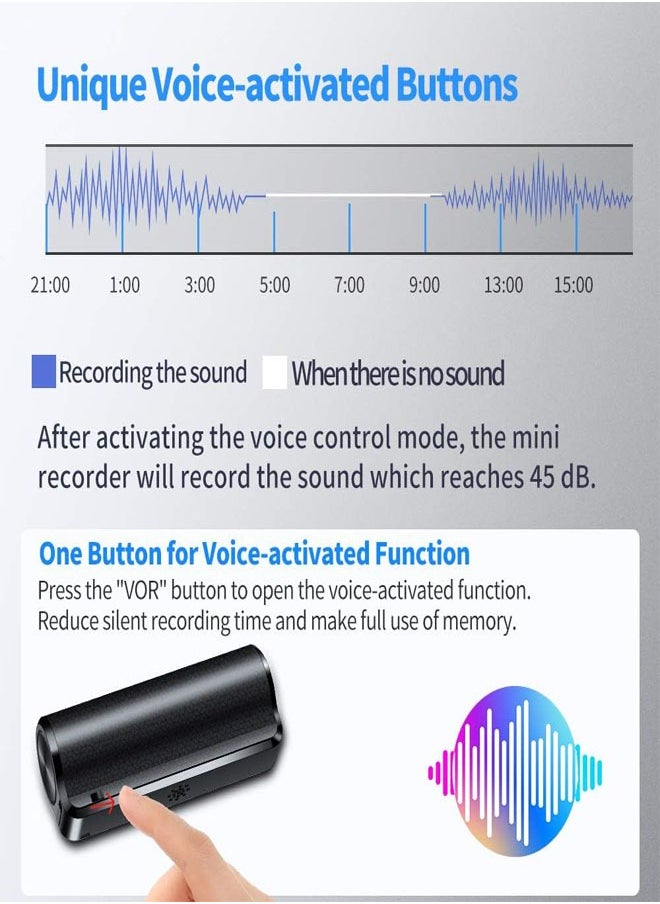 Unique Voice-activated Buttons

21:00 1:00 3:00 5:00 7:00 9:00 13:00 15:00

Recording the sound When there is no sound

After activating the voice control mode, the mini recorder will record the sound which reaches 45 dB.

One Button for Voice-activated Function
Press the "VOR" button to open the voice-activated function. Reduce silent recording time and make full use of memory.